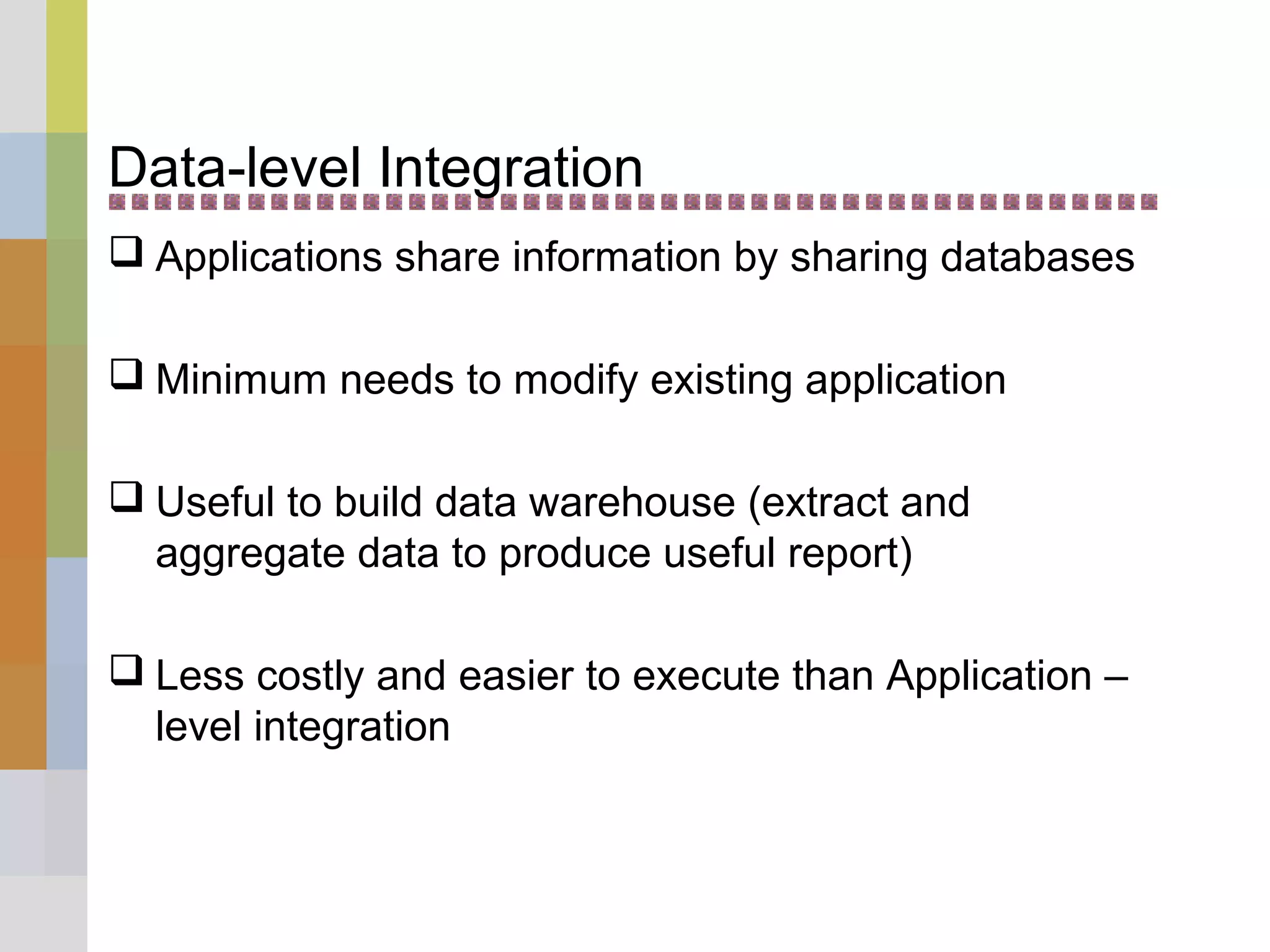 Data-level Integration

❑ Applications share information by sharing databases

❑ Minimum needs to modify existing application

❑ Useful to build data warehouse (extract and aggregate data to produce useful report)

❑ Less costly and easier to execute than Application – level integration